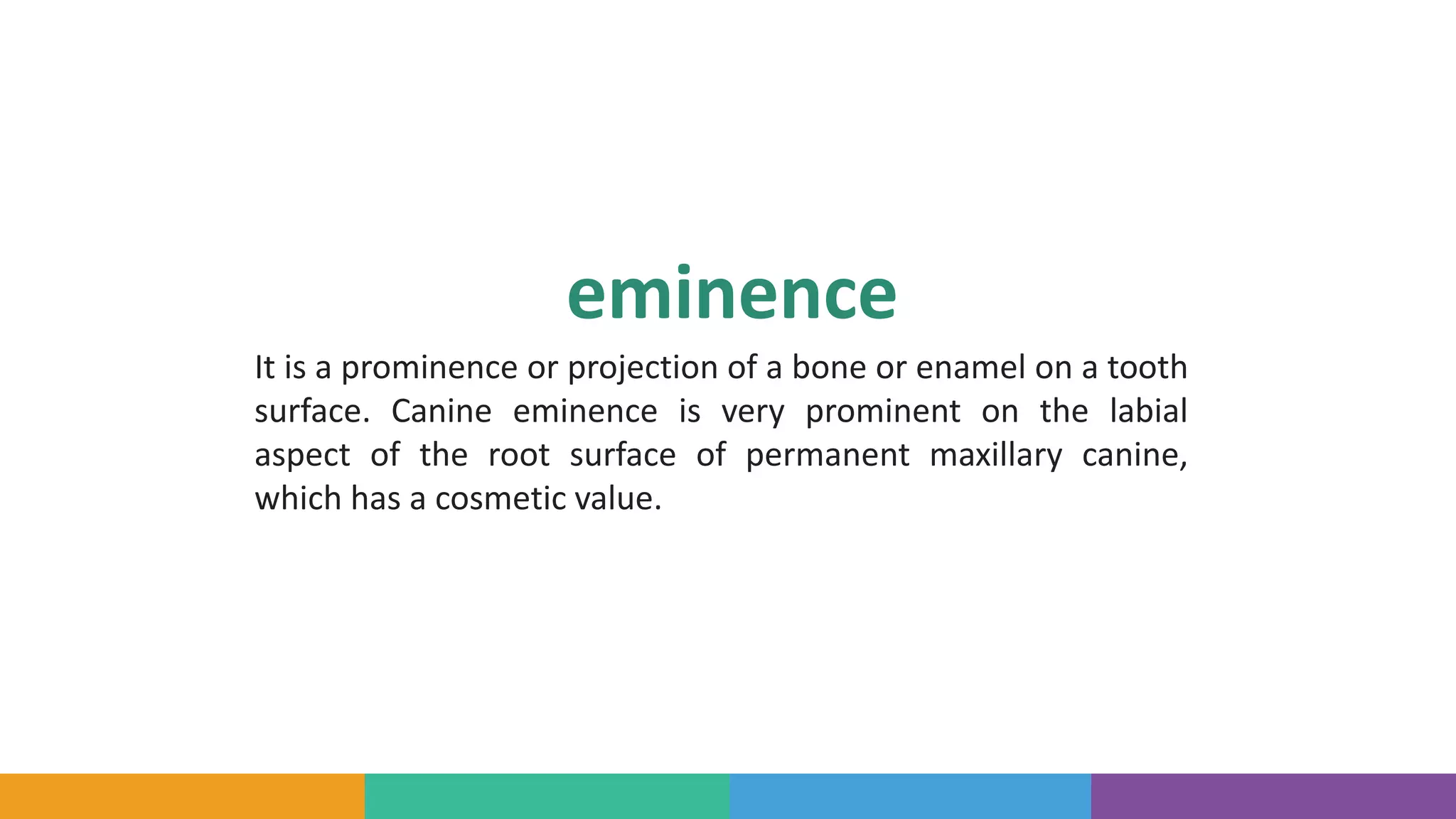 eminence

It is a prominence or projection of a bone or enamel on a tooth surface. Canine eminence is very prominent on the labial aspect of the root surface of permanent maxillary canine, which has a cosmetic value.